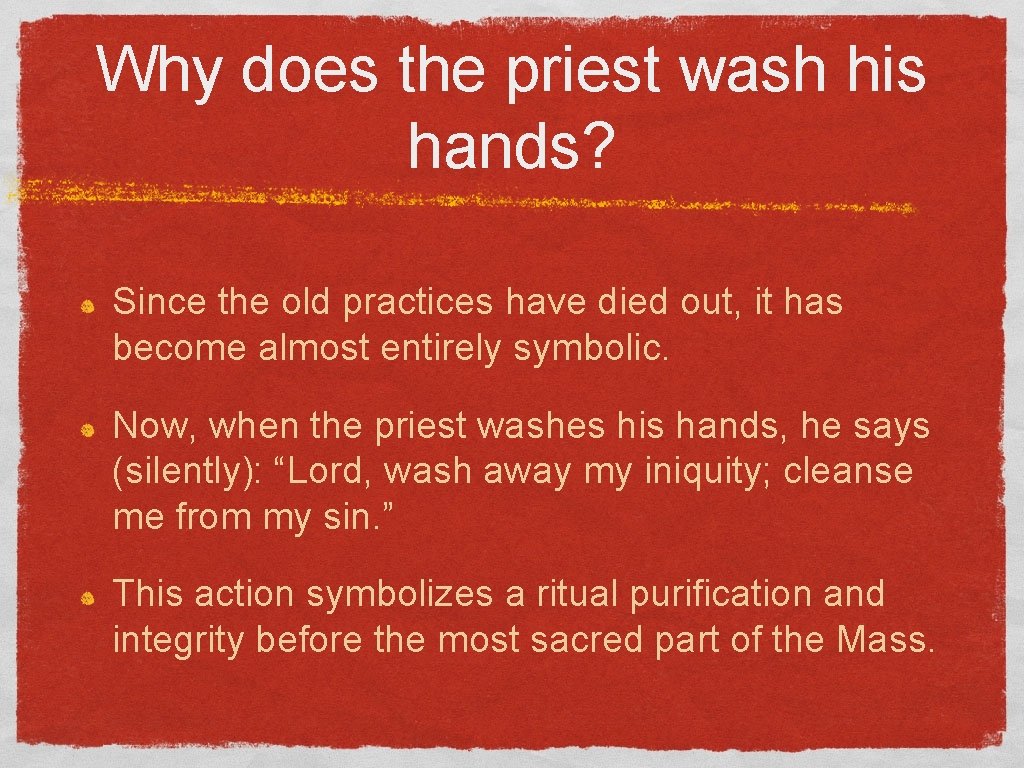 Why does the priest wash his hands?

Since the old practices have died out, it has become almost entirely symbolic.

Now, when the priest washes his hands, he says (silently): “Lord, wash away my iniquity; cleanse me from my sin.”

This action symbolizes a ritual purification and integrity before the most sacred part of the Mass.